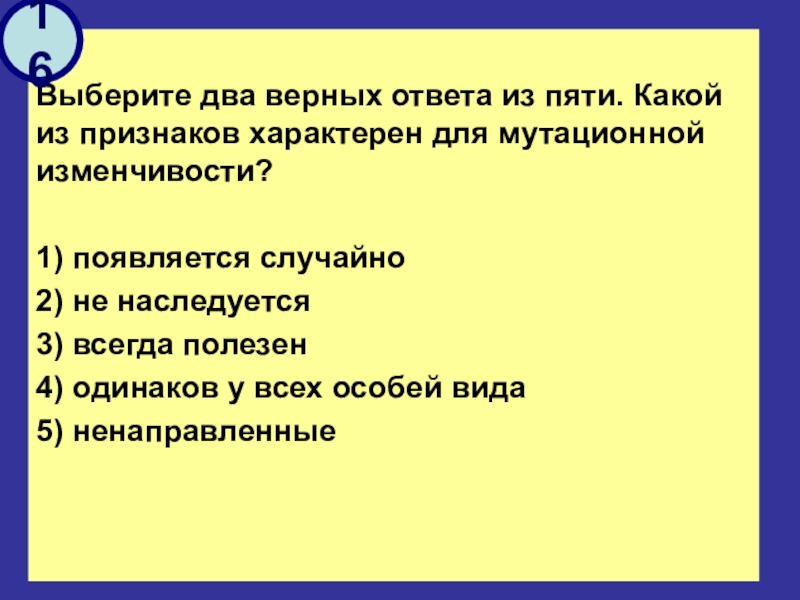 16

Выберите два верных ответа из пяти. Какой из признаков характерен для мутационной изменчивости?

1) появляется случайно
2) не наследуется
3) всегда полезен
4) одинаков у всех особей вида
5) ненаправленные